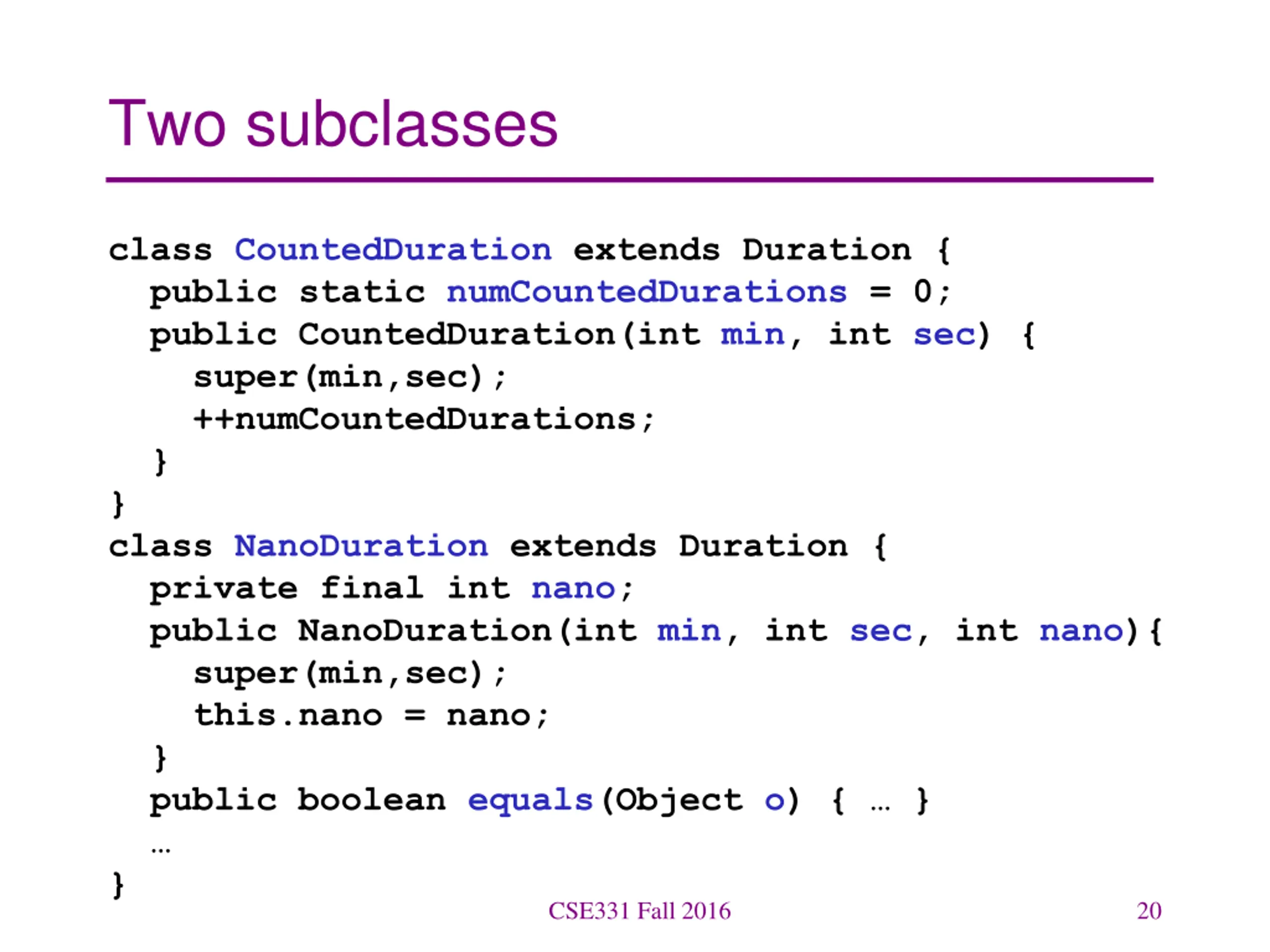 Two subclasses

class CountedDuration extends Duration {
  public static numCountedDurations = 0;
  public CountedDuration(int min, int sec) {
    super(min,sec);
    ++numCountedDurations;
  }
}
class NanoDuration extends Duration {
  private final int nano;
  public NanoDuration(int min, int sec, int nano){
    super(min,sec);
    this.nano = nano;
  }
  public boolean equals(Object o) { … }
  …
}

CSE331 Fall 2016

20